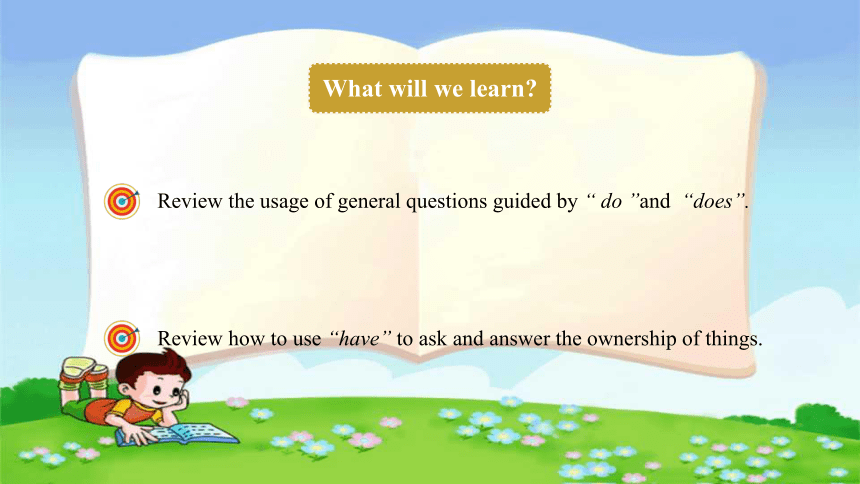 What will we learn?

Review the usage of general questions guided by “ do ”and “does”.

Review how to use “have” to ask and answer the ownership of things.